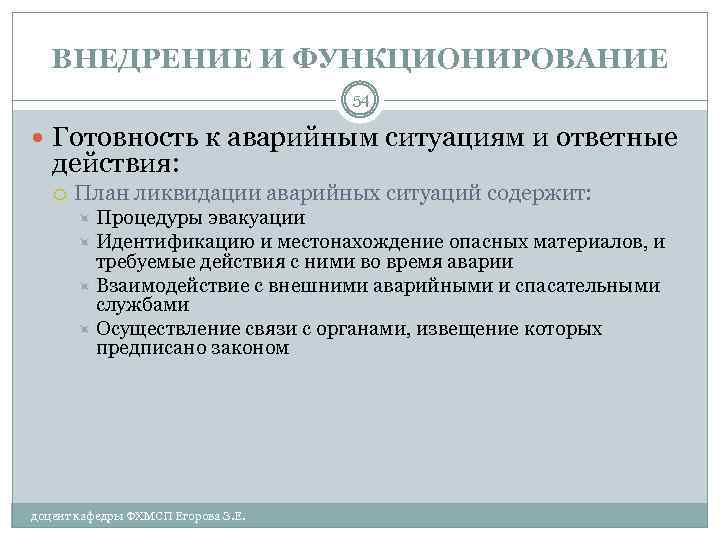 ВНЕДРЕНИЕ И ФУНКЦИОНИРОВАНИЕ

54

Готовность к аварийным ситуациям и ответные действия:

План ликвидации аварийных ситуаций содержит:

Процедуры эвакуации

Идентификацию и местонахождение опасных материалов, и требуемые действия с ними во время аварии

Взаимодействие с внешними аварийными и спасательными службами

Осуществление связи с органами, извещение которых предписано законом

доцент кафедры ФХМСП Егорова З.Е.